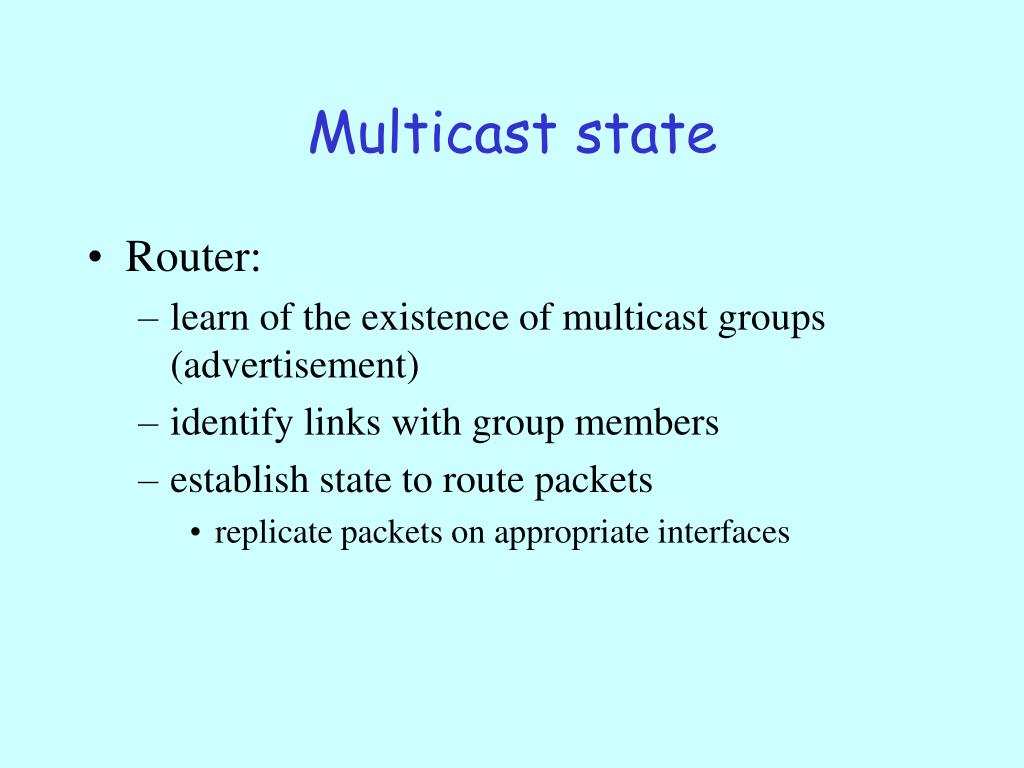 Multicast state

• Router:
 – learn of the existence of multicast groups (advertisement)
 – identify links with group members
 – establish state to route packets
  • replicate packets on appropriate interfaces